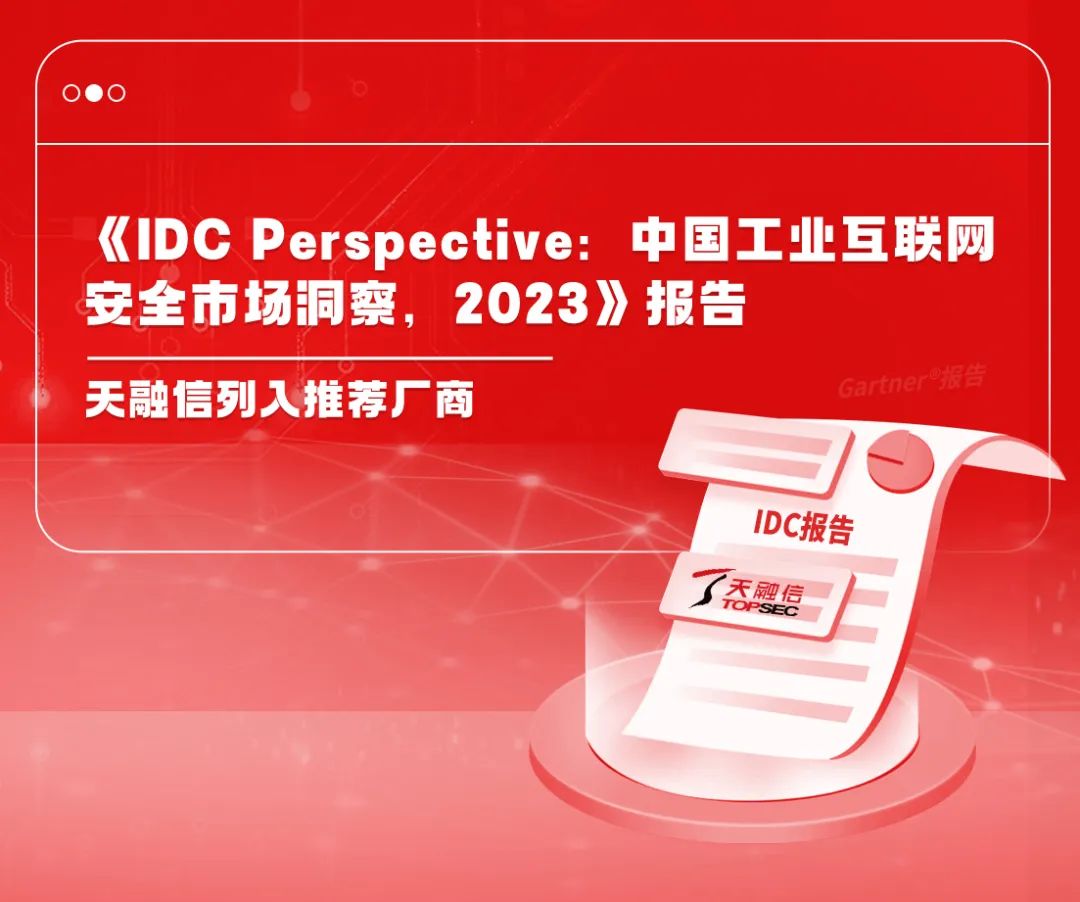 《IDC Perspective：中国工业互联网安全市场洞察，2023》报告

天融信列入推荐厂商

Gartner®报告

IDC报告

天融信 TOPSEC